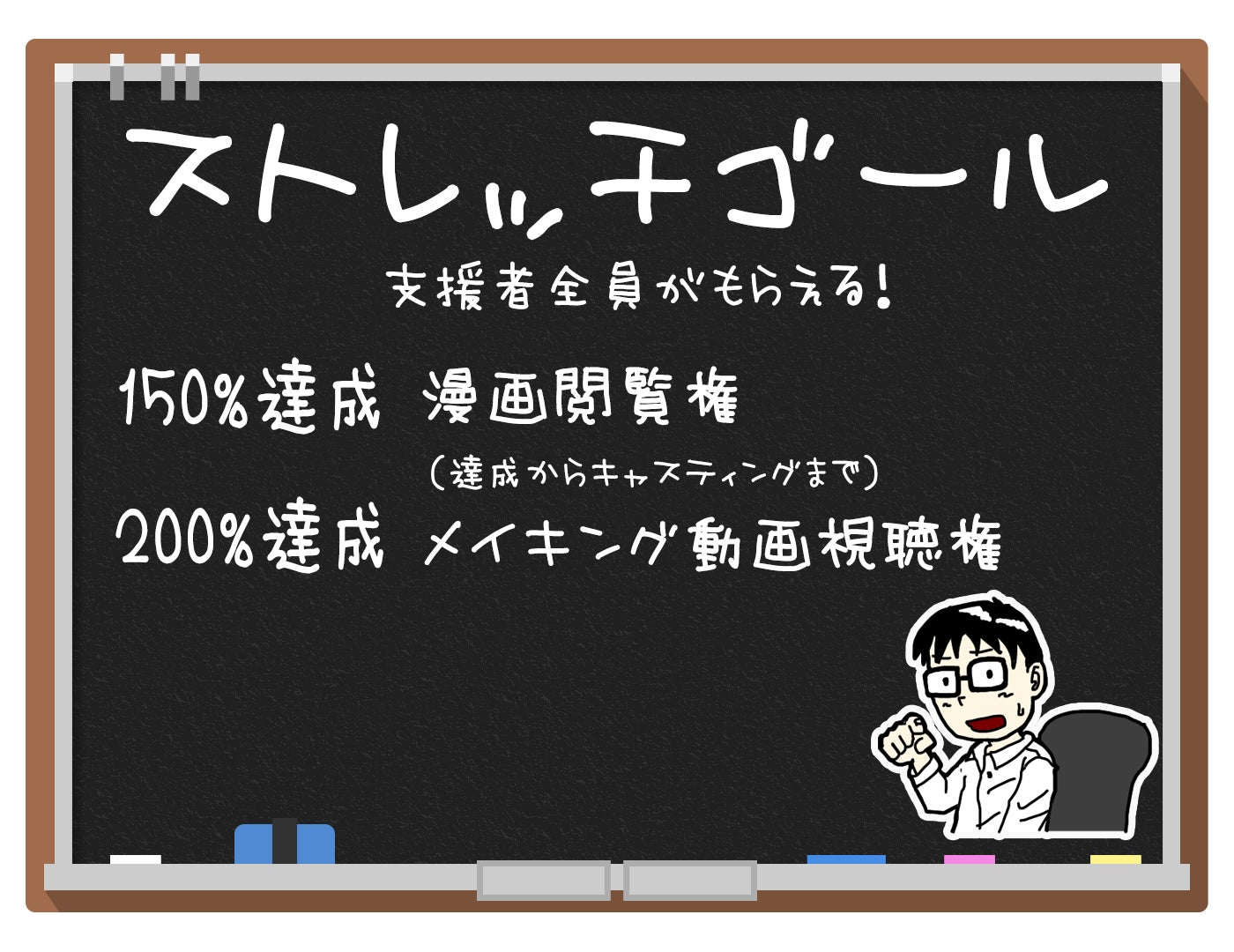 ストレッチゴール

支援者全員がもらえる!

150%達成 漫画閲覧権
(達成からキャスティングまで)
200%達成 メイキング動画視聴権